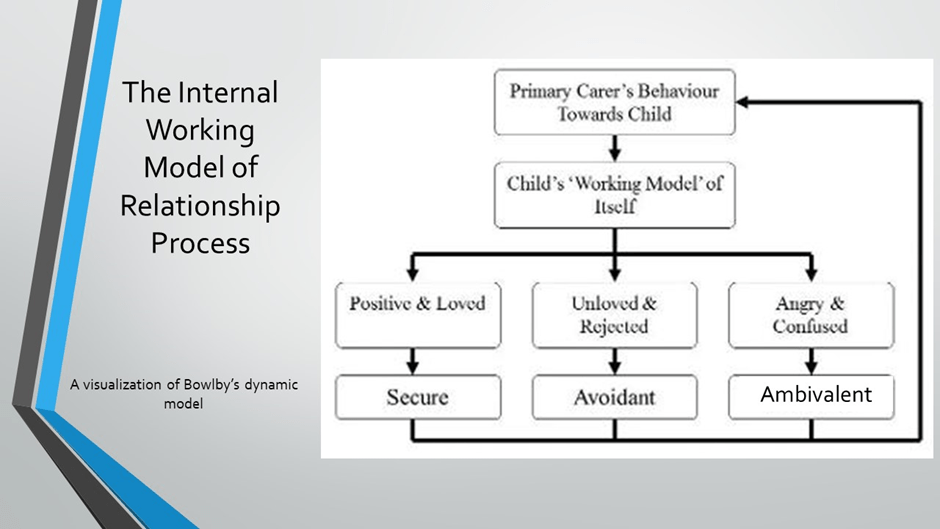 The Internal Working Model of Relationship Process

A visualization of Bowlby's dynamic model

Primary Carer's Behaviour Towards Child

Child's 'Working Model' of Itself

Positive & Loved

Unloved & Rejected

Angry & Confused

Secure

Avoidant

Ambivalent